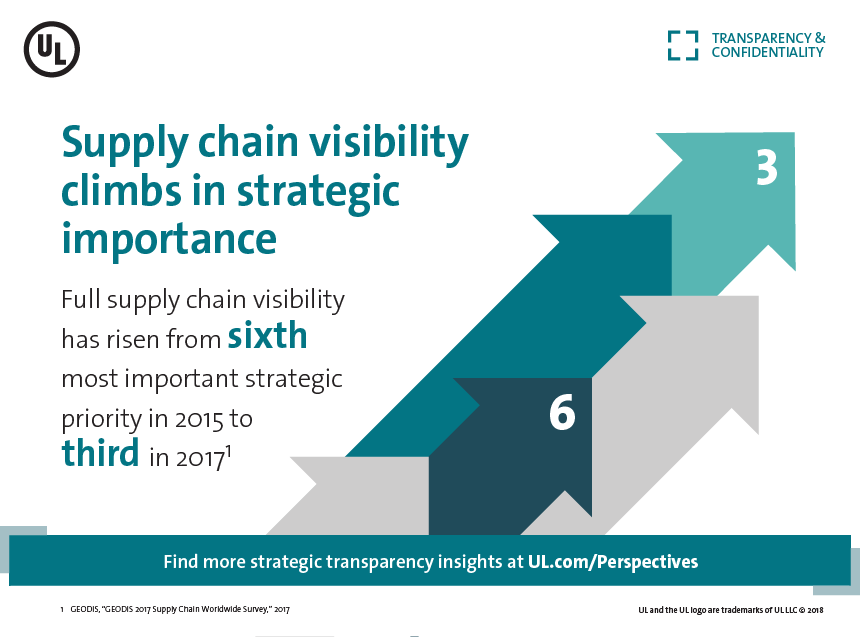 UL

TRANSPARENCY & CONFIDENTIALITY

Supply chain visibility climbs in strategic importance

Full supply chain visibility has risen from sixth most important strategic priority in 2015 to third in 2017$^1$

3

6

Find more strategic transparency insights at UL.com/Perspectives

1 GEODIS, "GEODIS 2017 Supply Chain Worldwide Survey," 2017

UL and the UL logo are trademarks of UL LLC © 2018